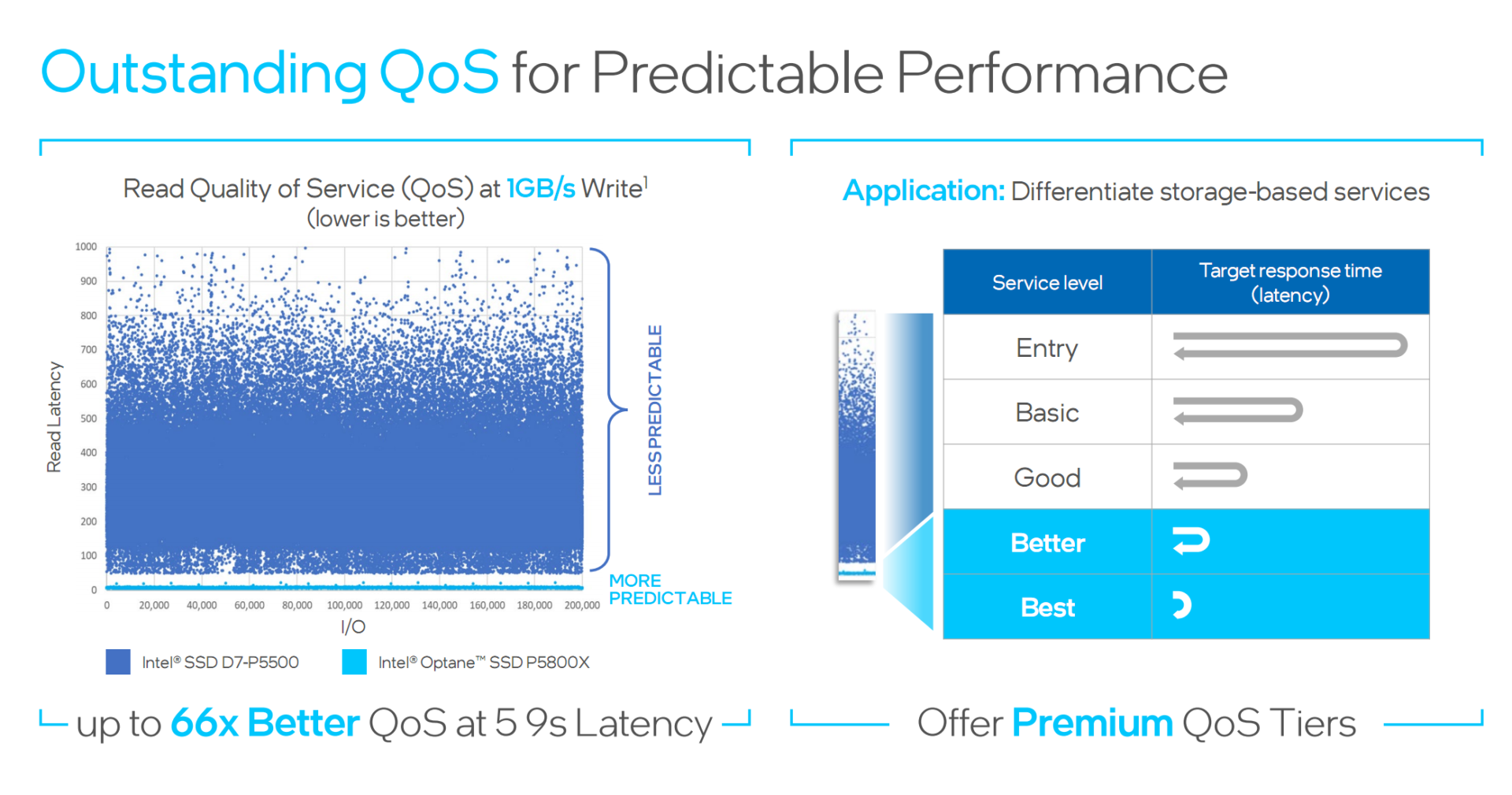 Outstanding QoS for Predictable Performance

Read Quality of Service (QoS) at 1GB/s Write$^1$
(lower is better)

Read Latency

1000
900
800
700
600
500
400
300
200
100
0

0 20,000 40,000 60,000 80,000 100,000 120,000 140,000 160,000 180,000 200,000

I/O

LESS PREDICTABLE

MORE PREDICTABLE

Intel® SSD D7-P5500 Intel® Optane™ SSD P5800X

up to 66x Better QoS at 5 9s Latency

Application: Differentiate storage-based services

| Service level | Target response time (latency) |
|---|---|
| Entry | |
| Basic | |
| Good | |
| Better | |
| Best | |

Offer Premium QoS Tiers